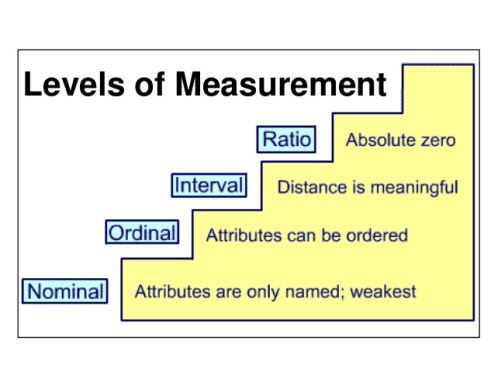 Levels of Measurement

Ratio Absolute zero

Interval Distance is meaningful

Ordinal Attributes can be ordered

Nominal Attributes are only named; weakest